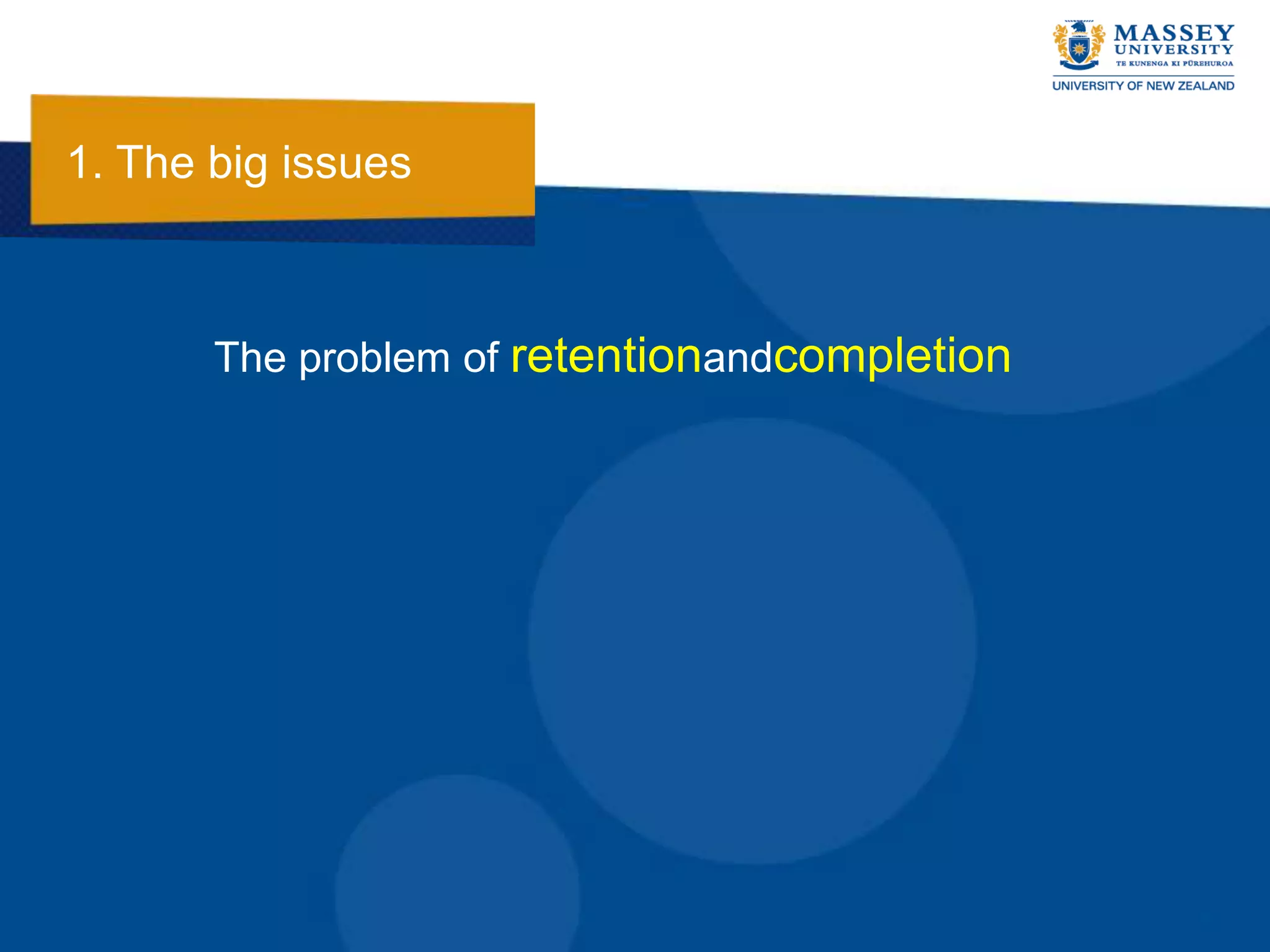 MASSEY UNIVERSITY
TE KUNENGA KI PŪREHUROA
UNIVERSITY OF NEW ZEALAND

1. The big issues

The problem of retentionandcompletion